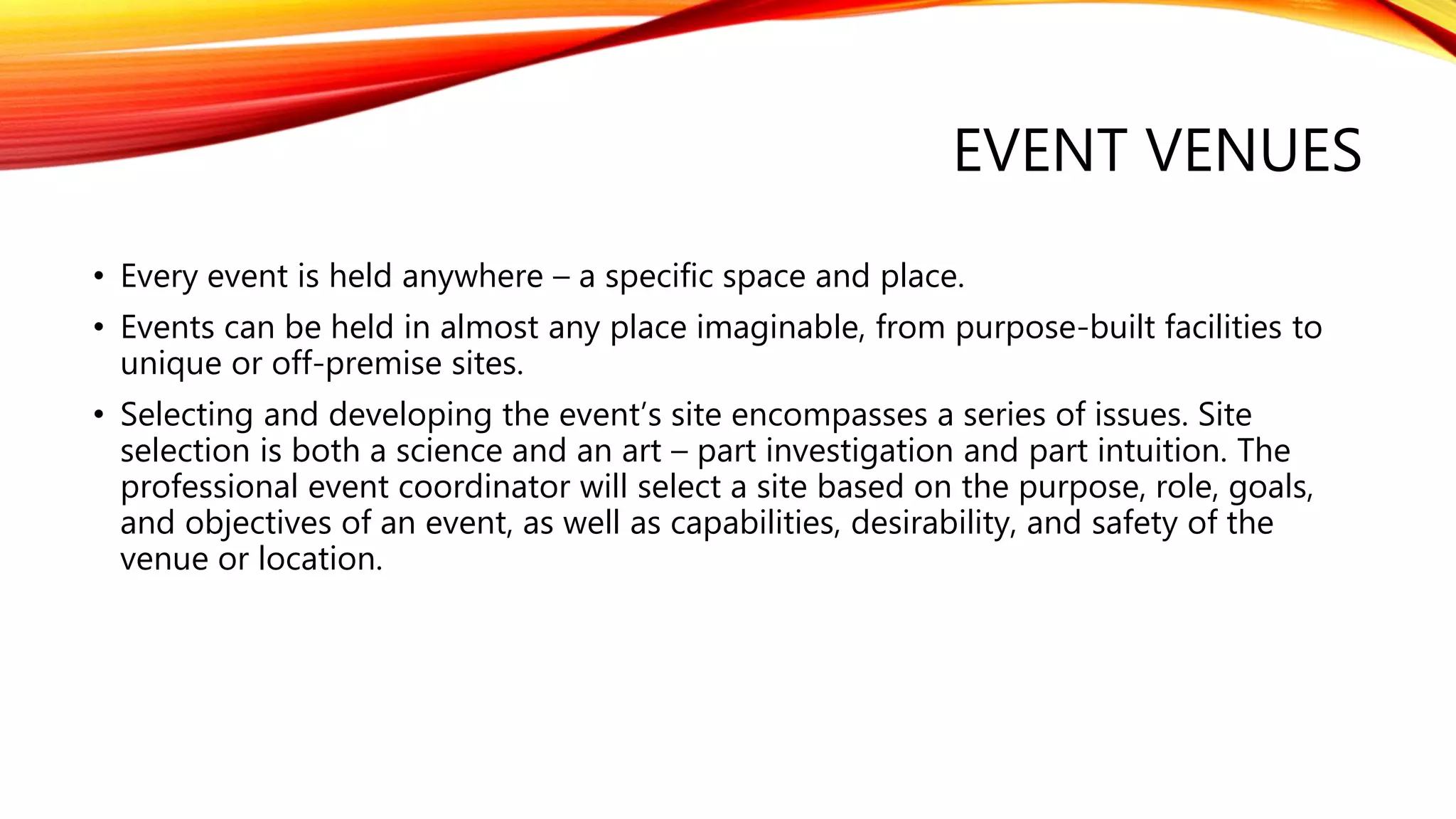 EVENT VENUES

• Every event is held anywhere – a specific space and place.

• Events can be held in almost any place imaginable, from purpose-built facilities to unique or off-premise sites.

• Selecting and developing the event's site encompasses a series of issues. Site selection is both a science and an art – part investigation and part intuition. The professional event coordinator will select a site based on the purpose, role, goals, and objectives of an event, as well as capabilities, desirability, and safety of the venue or location.